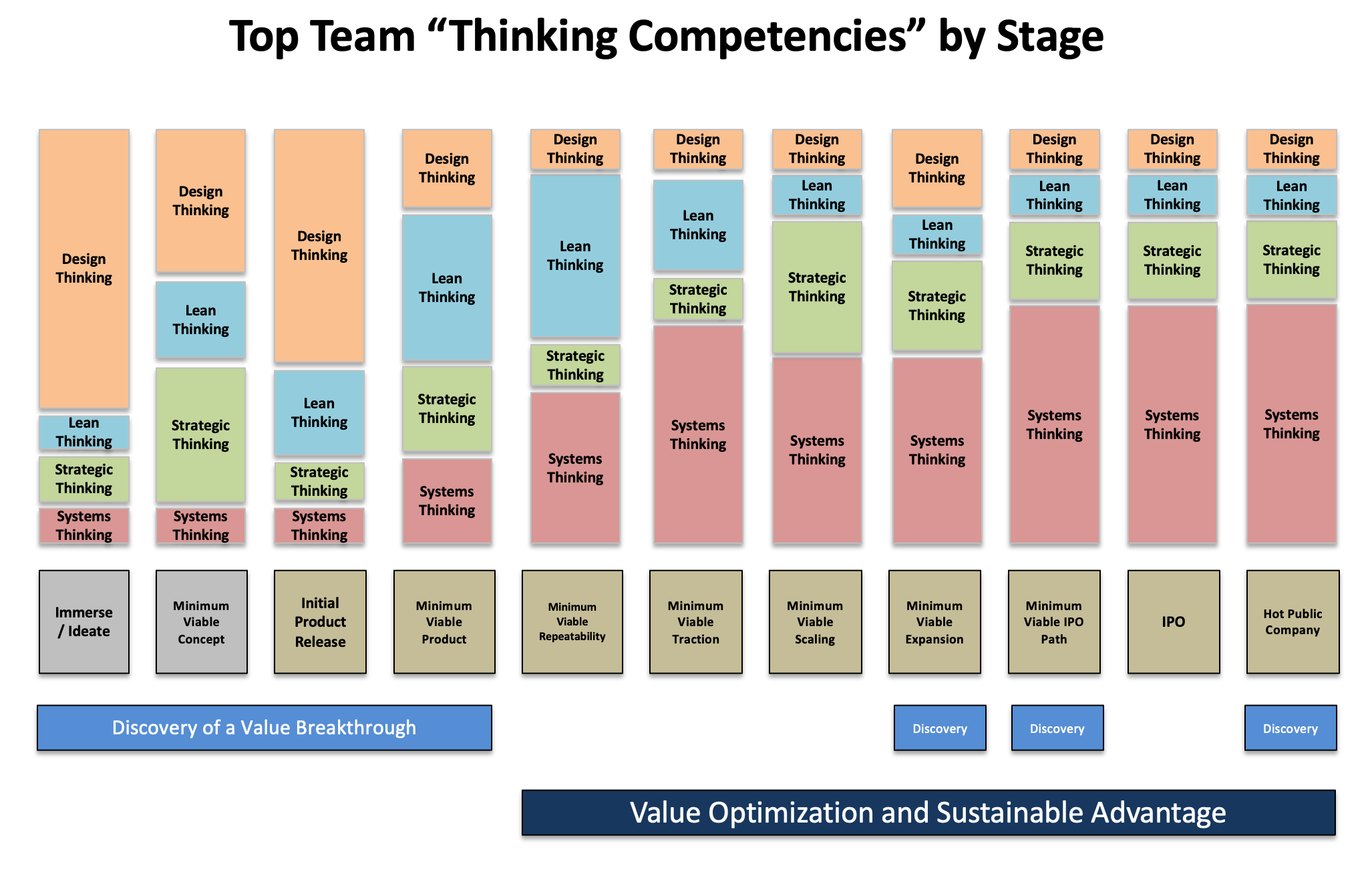 Top Team “Thinking Competencies” by Stage

Design Thinking
Lean Thinking
Strategic Thinking
Systems Thinking
Immerse / Ideate

Design Thinking
Lean Thinking
Strategic Thinking
Systems Thinking
Minimum Viable Concept

Design Thinking
Lean Thinking
Strategic Thinking
Systems Thinking
Initial Product Release

Design Thinking
Lean Thinking
Strategic Thinking
Systems Thinking
Minimum Viable Product

Design Thinking
Lean Thinking
Strategic Thinking
Systems Thinking
Minimum Viable Repeatability

Design Thinking
Lean Thinking
Strategic Thinking
Systems Thinking
Minimum Viable Traction

Design Thinking
Lean Thinking
Strategic Thinking
Systems Thinking
Minimum Viable Scaling

Design Thinking
Lean Thinking
Strategic Thinking
Systems Thinking
Minimum Viable Expansion

Design Thinking
Lean Thinking
Strategic Thinking
Systems Thinking
Minimum Viable IPO Path

Design Thinking
Lean Thinking
Strategic Thinking
Systems Thinking
IPO

Design Thinking
Lean Thinking
Strategic Thinking
Systems Thinking
Hot Public Company

Discovery of a Value Breakthrough

Discovery

Discovery

Discovery

Value Optimization and Sustainable Advantage